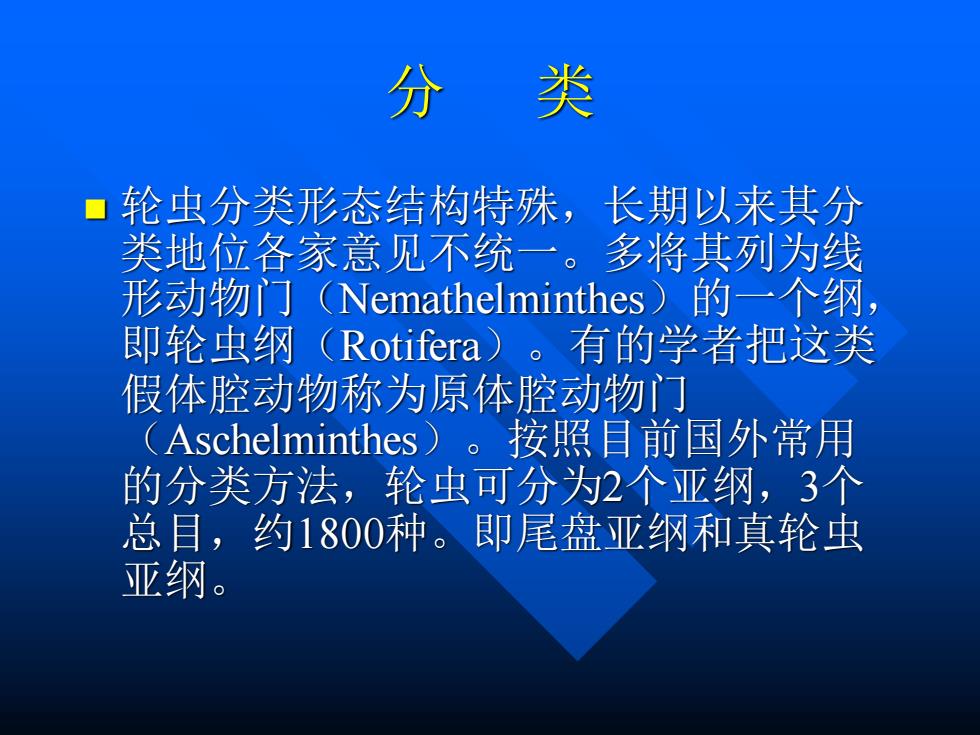 分　类

轮虫分类形态结构特殊，长期以来其分类地位各家意见不统一。多将其列为线形动物门（Nemathelminthes）的一个纲，即轮虫纲（Rotifera）。有的学者把这类假体腔动物称为原体腔动物门（Aschelminthes）。按照目前国外常用的分类方法，轮虫可分为2个亚纲，3个总目，约1800种。即尾盘亚纲和真轮虫亚纲。